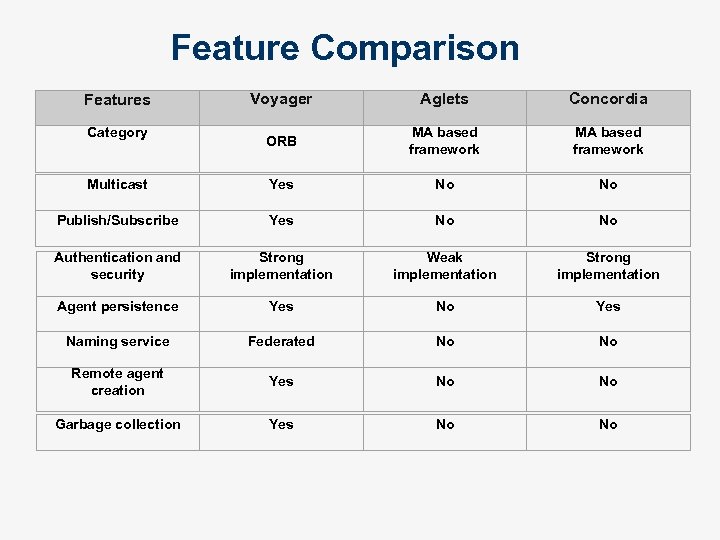 Feature Comparison

| Features | Voyager | Aglets | Concordia |
|---|---|---|---|
| Category | ORB | MA based framework | MA based framework |
| Multicast | Yes | No | No |
| Publish/Subscribe | Yes | No | No |
| Authentication and security | Strong implementation | Weak implementation | Strong implementation |
| Agent persistence | Yes | No | Yes |
| Naming service | Federated | No | No |
| Remote agent creation | Yes | No | No |
| Garbage collection | Yes | No | No |